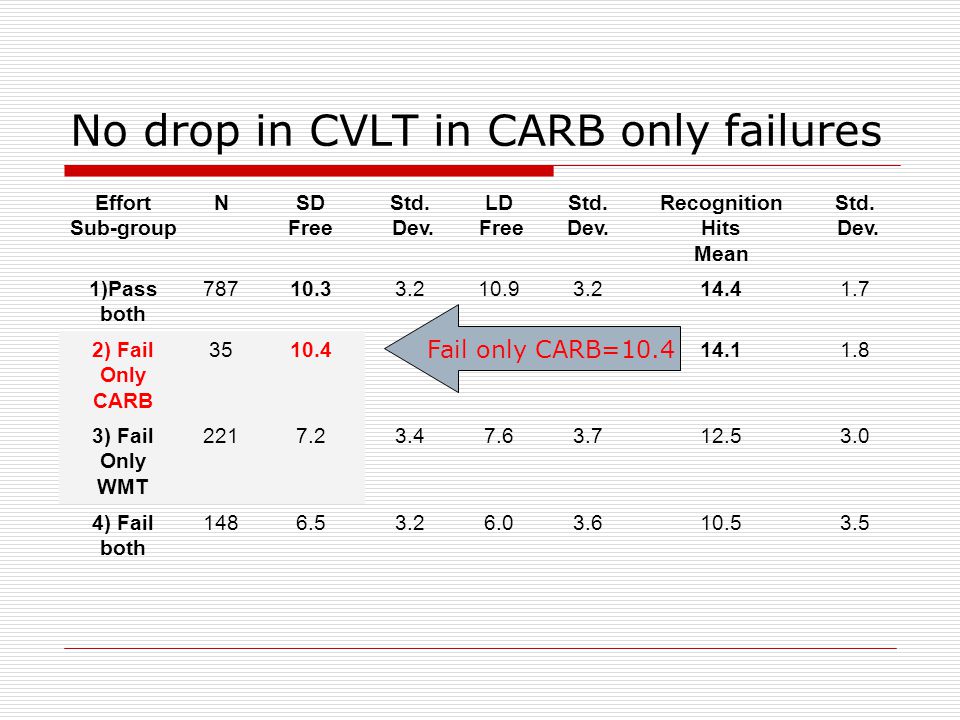 No drop in CVLT in CARB only failures

| Effort Sub-group | N | SD Free | Std. Dev. | LD Free | Std. Dev. | Recognition Hits Mean | Std. Dev. |
|---|---|---|---|---|---|---|---|
| 1)Pass both | 787 | 10.3 | 3.2 | 10.9 | 3.2 | 14.4 | 1.7 |
| 2) Fail Only CARB | 35 | 10.4 | | | | 14.1 | 1.8 |
| 3) Fail Only WMT | 221 | 7.2 | 3.4 | 7.6 | 3.7 | 12.5 | 3.0 |
| 4) Fail both | 148 | 6.5 | 3.2 | 6.0 | 3.6 | 10.5 | 3.5 |

Fail only CARB=10.4